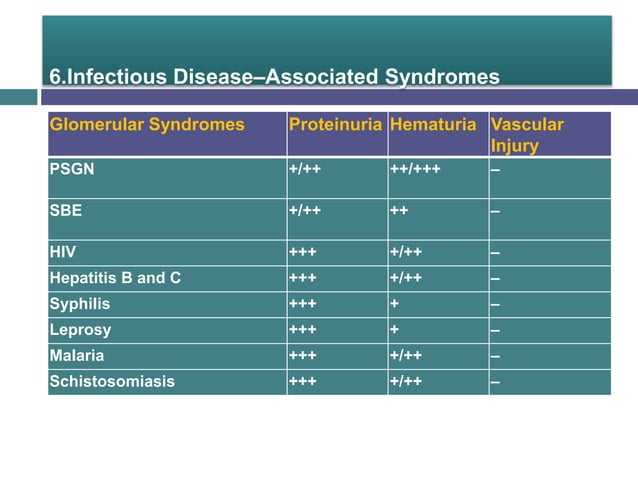 6.Infectious Disease–Associated Syndromes

| Glomerular Syndromes | Proteinuria | Hematuria | Vascular Injury |
|---|---|---|---|
| PSGN | +/++ | ++/+++ | – |
| SBE | +/++ | ++ | – |
| HIV | +++ | +/++ | – |
| Hepatitis B and C | +++ | +/++ | – |
| Syphilis | +++ | + | – |
| Leprosy | +++ | + | – |
| Malaria | +++ | +/++ | – |
| Schistosomiasis | +++ | +/++ | – |